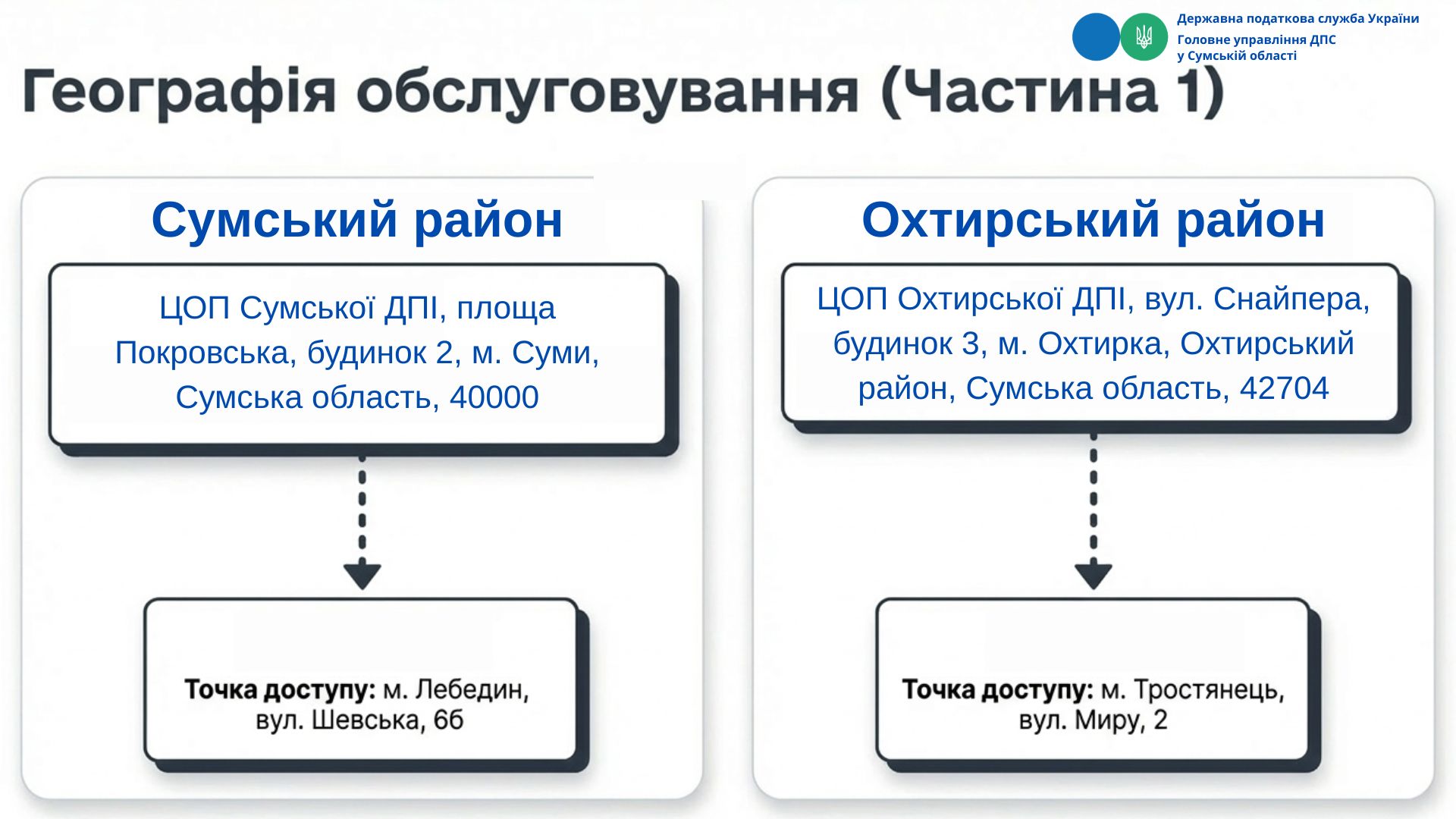 Державна податкова служба України
Головне управління ДПС у Сумській області

Географія обслуговування (Частина 1)

Сумський район

ЦОП Сумської ДПІ, площа Покровська, будинок 2, м. Суми, Сумська область, 40000

Точка доступу: м. Лебедин, вул. Шевська, 6б

Охтирський район

ЦОП Охтирської ДПІ, вул. Снайпера, будинок 3, м. Охтирка, Охтирський район, Сумська область, 42704

Точка доступу: м. Тростянець, вул. Миру, 2